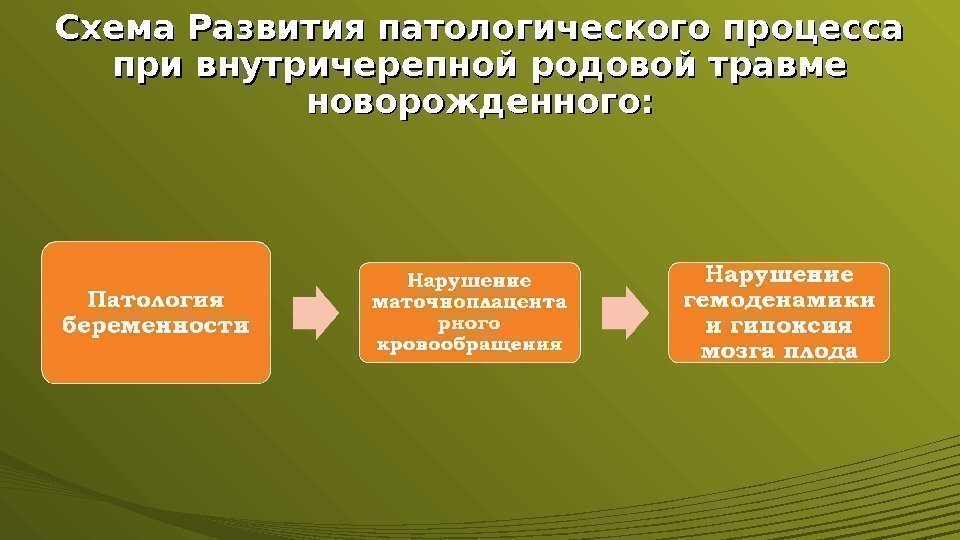 Схема Развития патологического процесса при внутричерепной родовой травме новорожденного:

Патология беременности

Нарушение маточноплацентарного кровообращения

Нарушение гемоденамики и гипоксия мозга плода